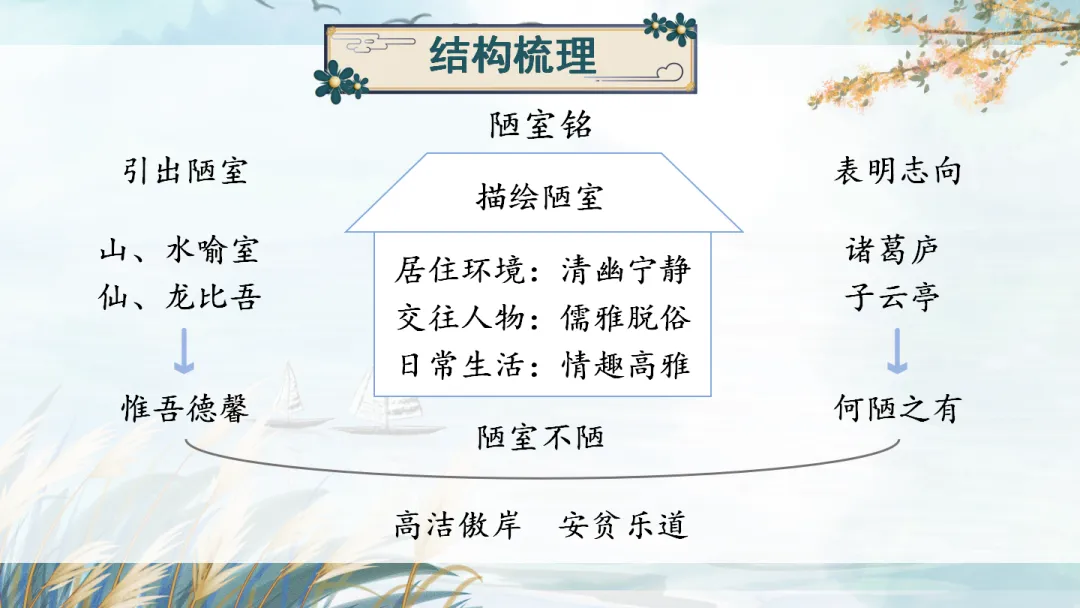 结构梳理

陋室铭

引出陋室

山、水喻室
仙、龙比吾

惟吾德馨

描绘陋室

居住环境：清幽宁静
交往人物：儒雅脱俗
日常生活：情趣高雅

表明志向

诸葛庐
子云亭

何陋之有

陋室不陋

高洁傲岸　安贫乐道